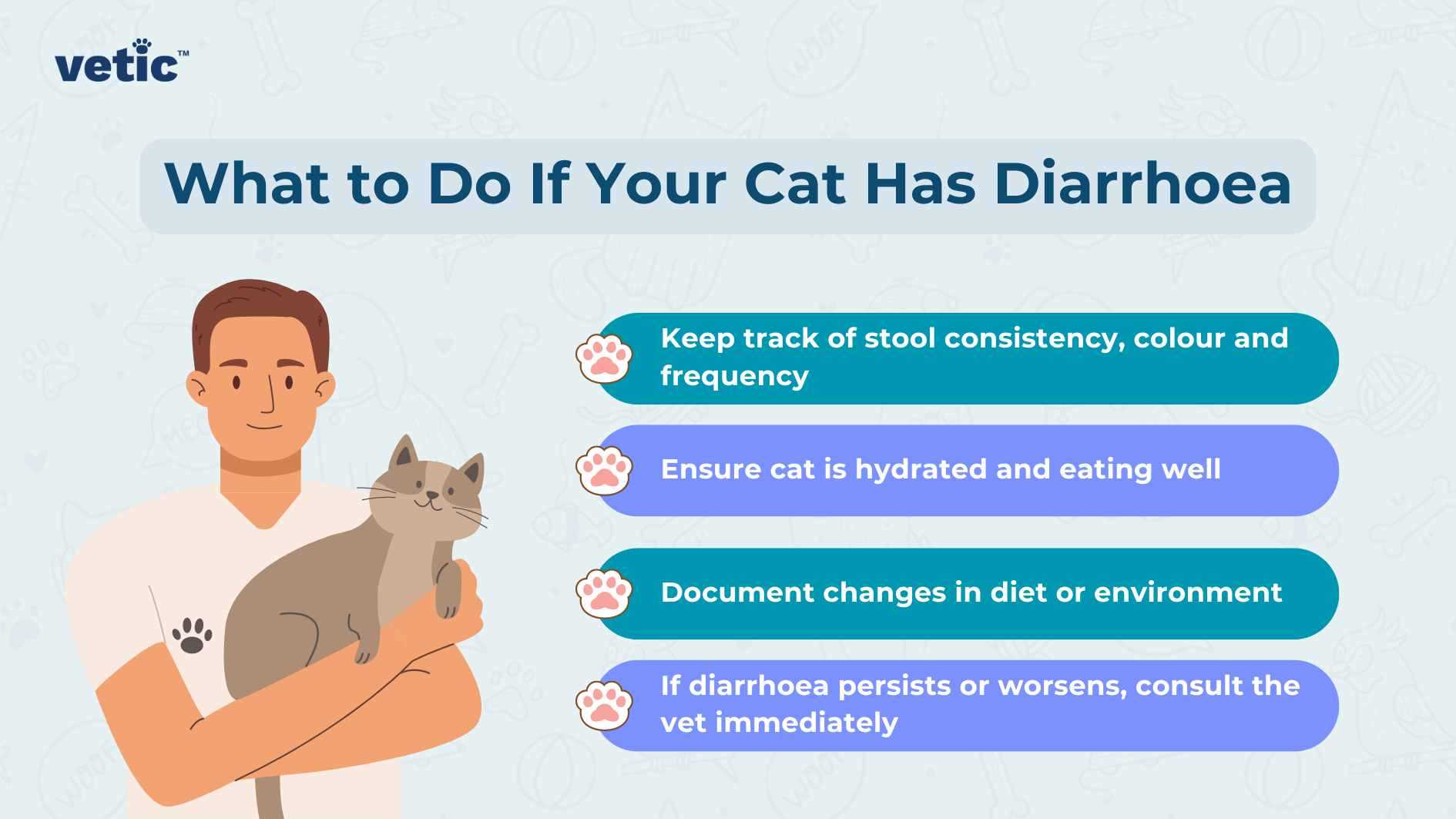 vetic™

What to Do If Your Cat Has Diarrhoea

Keep track of stool consistency, colour and frequency

Ensure cat is hydrated and eating well

Document changes in diet or environment

If diarrhoea persists or worsens, consult the vet immediately